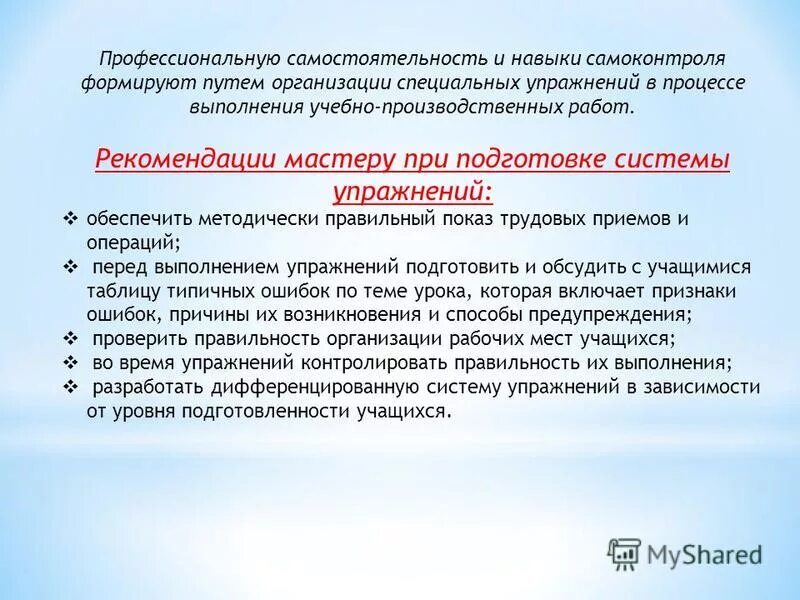 Профессиональную самостоятельность и навыки самоконтроля формируют путем организации специальных упражнений в процессе выполнения учебно-производственных работ.

Рекомендации мастеру при подготовке системы упражнений:

❖ обеспечить методически правильный показ трудовых приемов и операций;
❖ перед выполнением упражнений подготовить и обсудить с учащимися таблицу типичных ошибок по теме урока, которая включает признаки ошибок, причины их возникновения и способы предупреждения;
❖ проверить правильность организации рабочих мест учащихся;
❖ во время упражнений контролировать правильность их выполнения;
❖ разработать дифференцированную систему упражнений в зависимости от уровня подготовленности учащихся.

MyShared